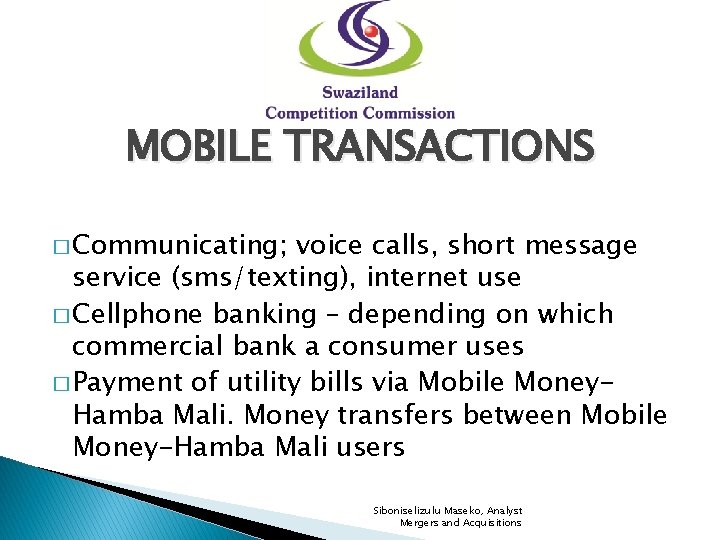 Swaziland
Competition Commission

MOBILE TRANSACTIONS

□ Communicating; voice calls, short message service (sms/texting), internet use

□ Cellphone banking – depending on which commercial bank a consumer uses

□ Payment of utility bills via Mobile Money-Hamba Mali. Money transfers between Mobile Money-Hamba Mali users

Siboniselizulu Maseko, Analyst
Mergers and Acquisitions